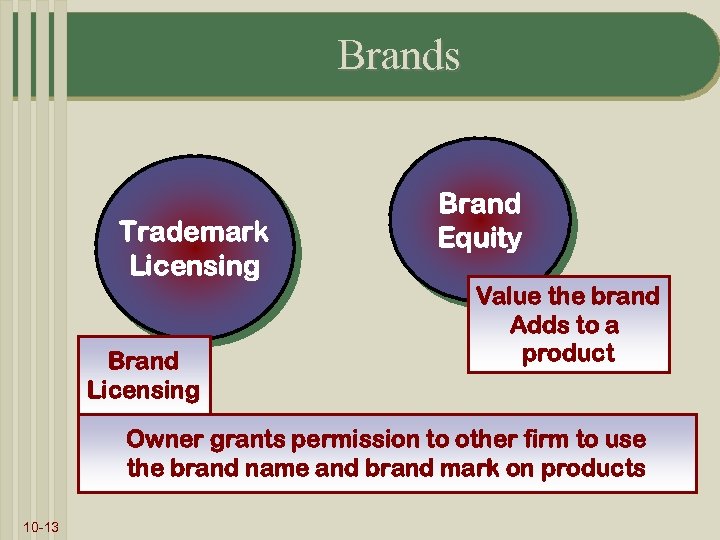 Brands

Trademark Licensing

Brand Equity

Value the brand Adds to a product

Brand Licensing

Owner grants permission to other firm to use the brand name and brand mark on products

10-13